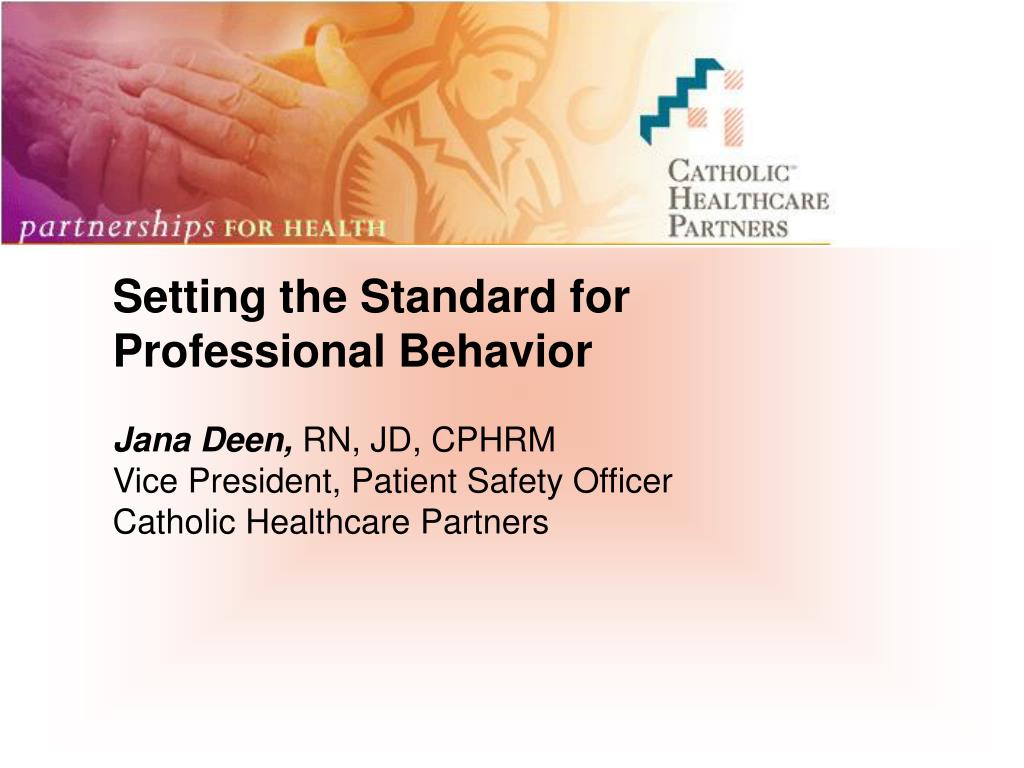 partnerships FOR HEALTH

CATHOLIC™
HEALTHCARE
PARTNERS

Setting the Standard for Professional Behavior

Jana Deen, RN, JD, CPHRM
Vice President, Patient Safety Officer
Catholic Healthcare Partners